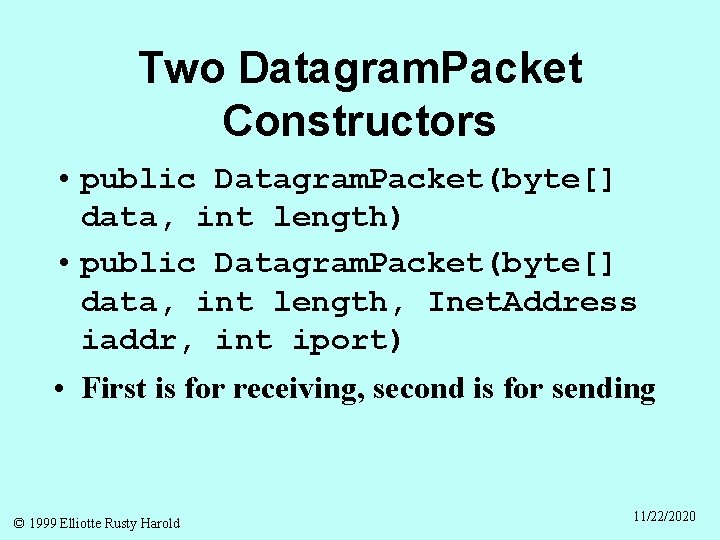 Two DatagramPacket Constructors

• public DatagramPacket(byte[] data, int length)

• public DatagramPacket(byte[] data, int length, InetAddress iaddr, int iport)

• First is for receiving, second is for sending

© 1999 Elliotte Rusty Harold

11/22/2020